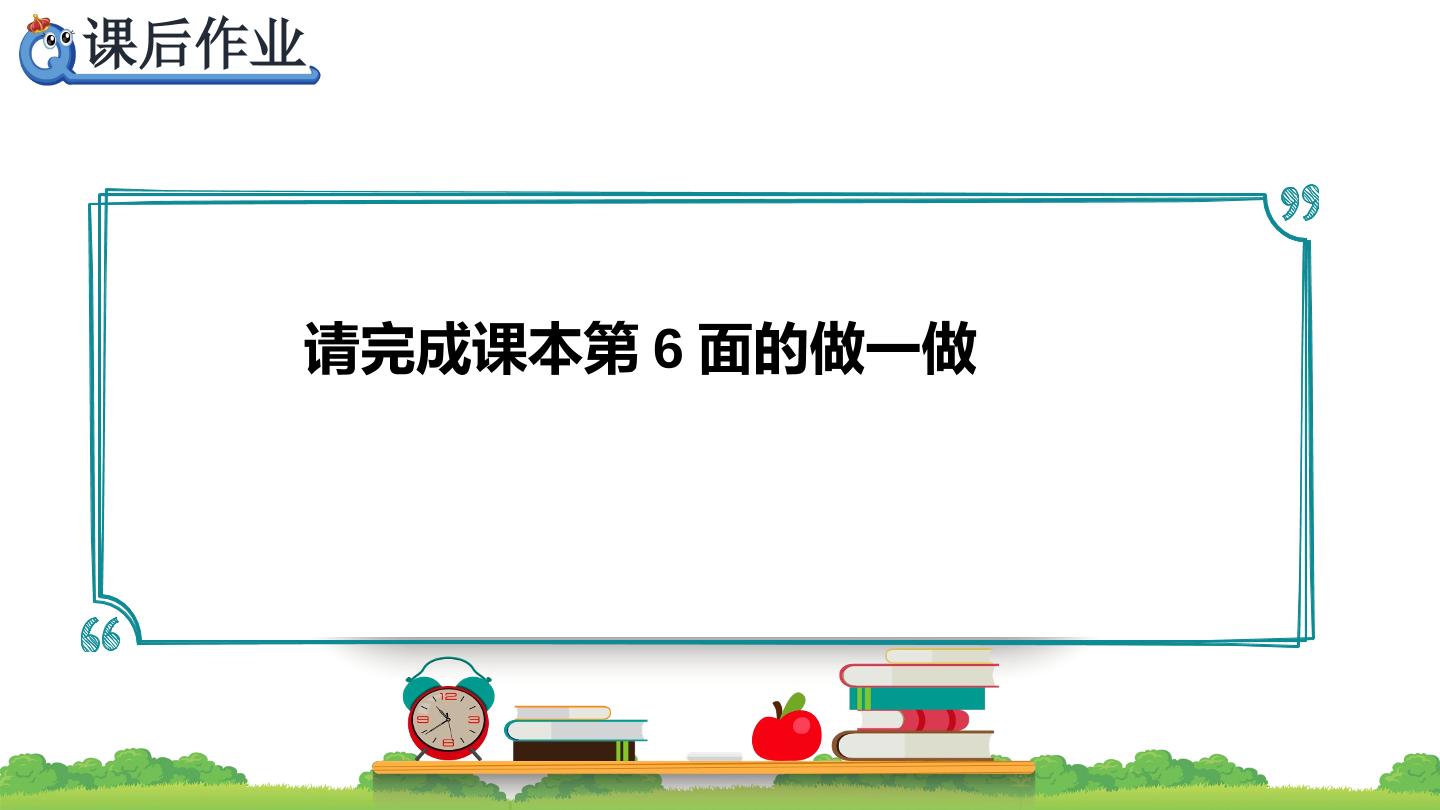 课后作业

请完成课本第6面的做一做